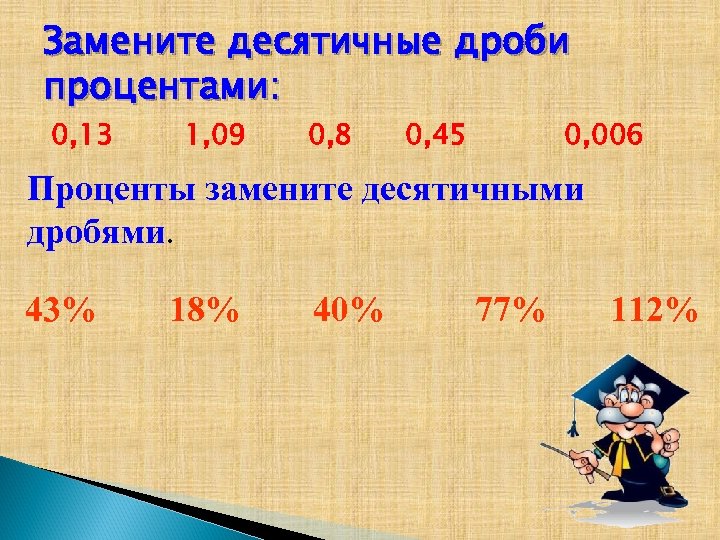 Замените десятичные дроби процентами:

0,13 1,09 0,8 0,45 0,006

Проценты замените десятичными дробями.

43% 18% 40% 77% 112%